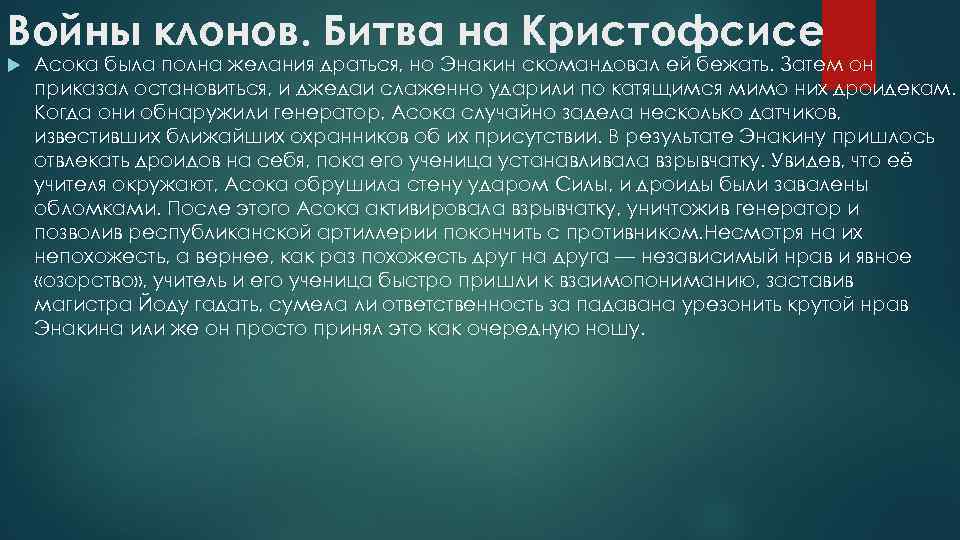 Войны клонов. Битва на Кристофсисе

Асока была полна желания драться, но Энакин скомандовал ей бежать. Затем он приказал остановиться, и джедаи слаженно ударили по катящимся мимо них дроидекам. Когда они обнаружили генератор, Асока случайно задела несколько датчиков, известивших ближайших охранников об их присутствии. В результате Энакину пришлось отвлекать дроидов на себя, пока его ученица устанавливала взрывчатку. Увидев, что её учителя окружают, Асока обрушила стену ударом Силы, и дроиды были завалены обломками. После этого Асока активировала взрывчатку, уничтожив генератор и позволив республиканской артиллерии покончить с противником.Несмотря на их непохожесть, а вернее, как раз похожесть друг на друга — независимый нрав и явное «озорство», учитель и его ученица быстро пришли к взаимопониманию, заставив магистра Йоду гадать, сумела ли ответственность за падавана урезонить крутой нрав Энакина или же он просто принял это как очередную ношу.